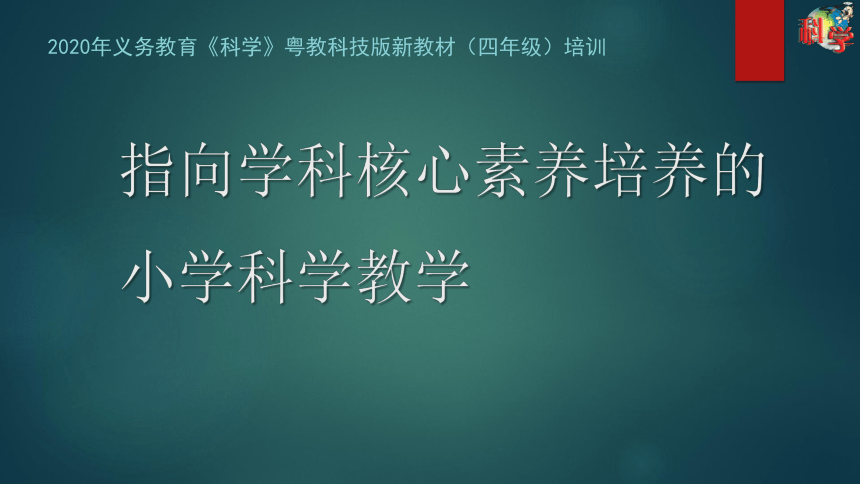 2020年义务教育《科学》粤教科技版新教材（四年级）培训

科学

指向学科核心素养培养的小学科学教学